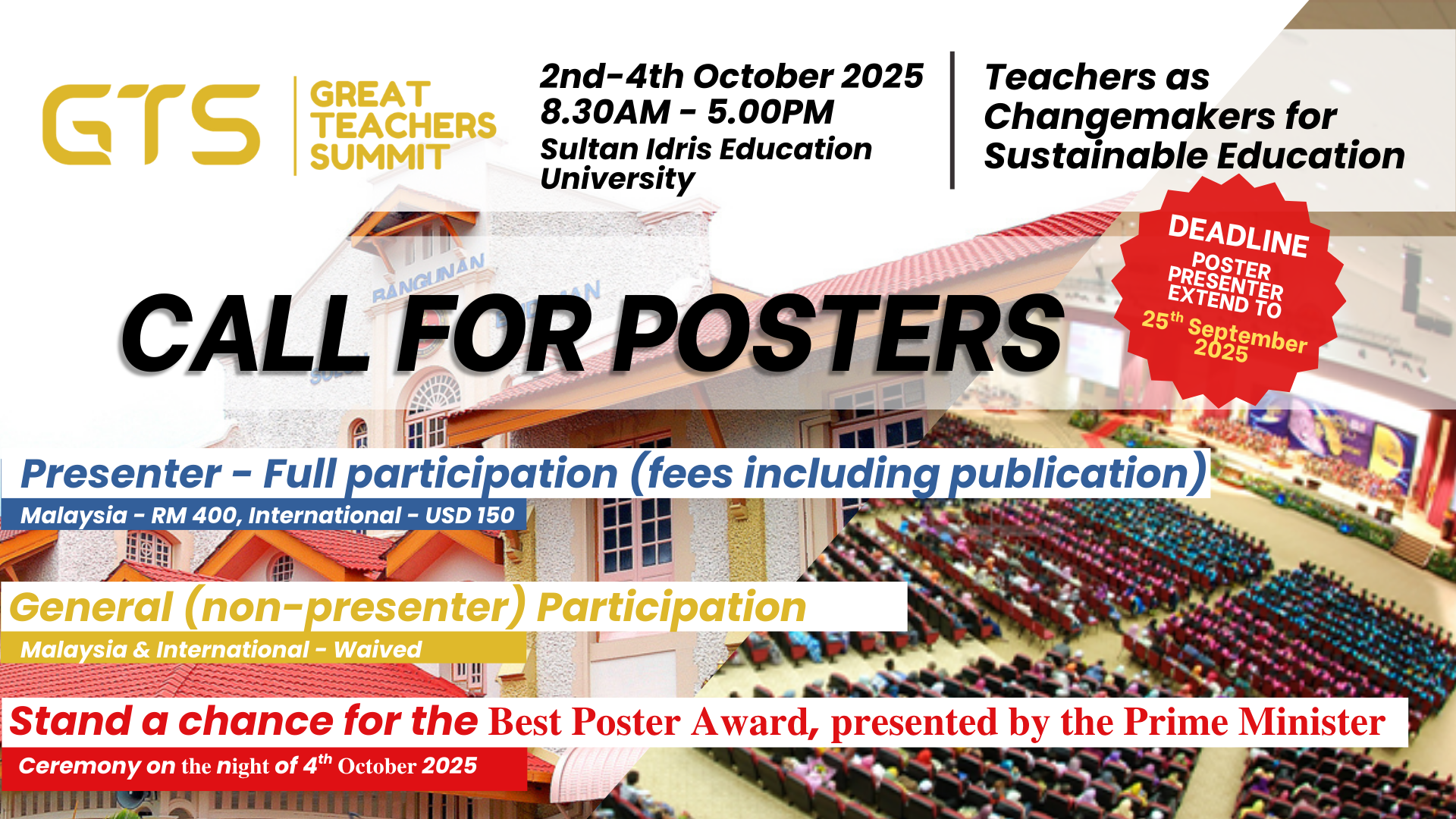 GTS GREAT TEACHERS SUMMIT

2nd-4th October 2025
8.30AM - 5.00PM
Sultan Idris Education University

Teachers as Changemakers for Sustainable Education

DEADLINE POSTER PRESENTER EXTEND TO 25$^{th}$ September 2025

BANGUNAN

CALL FOR POSTERS

Presenter - Full participation (fees including publication)
Malaysia - RM 400, International - USD 150

General (non-presenter) Participation
Malaysia & International - Waived

Stand a chance for the Best Poster Award, presented by the Prime Minister
Ceremony on the night of 4$^{th}$ October 2025